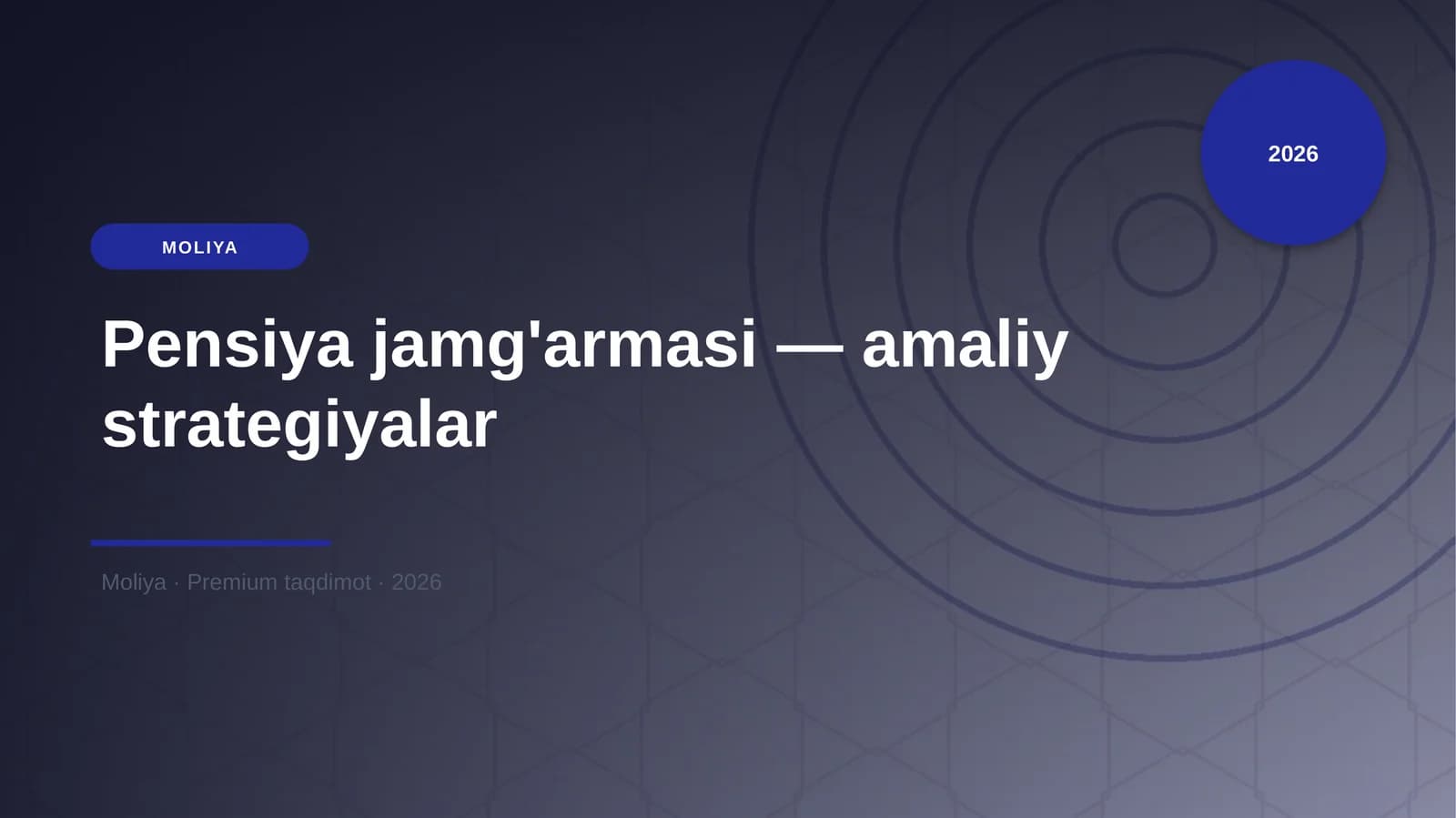 2026

MOLIYA

Pensiya jamg'armasi — amaliy strategiyalar

Moliya · Premium taqdimot · 2026